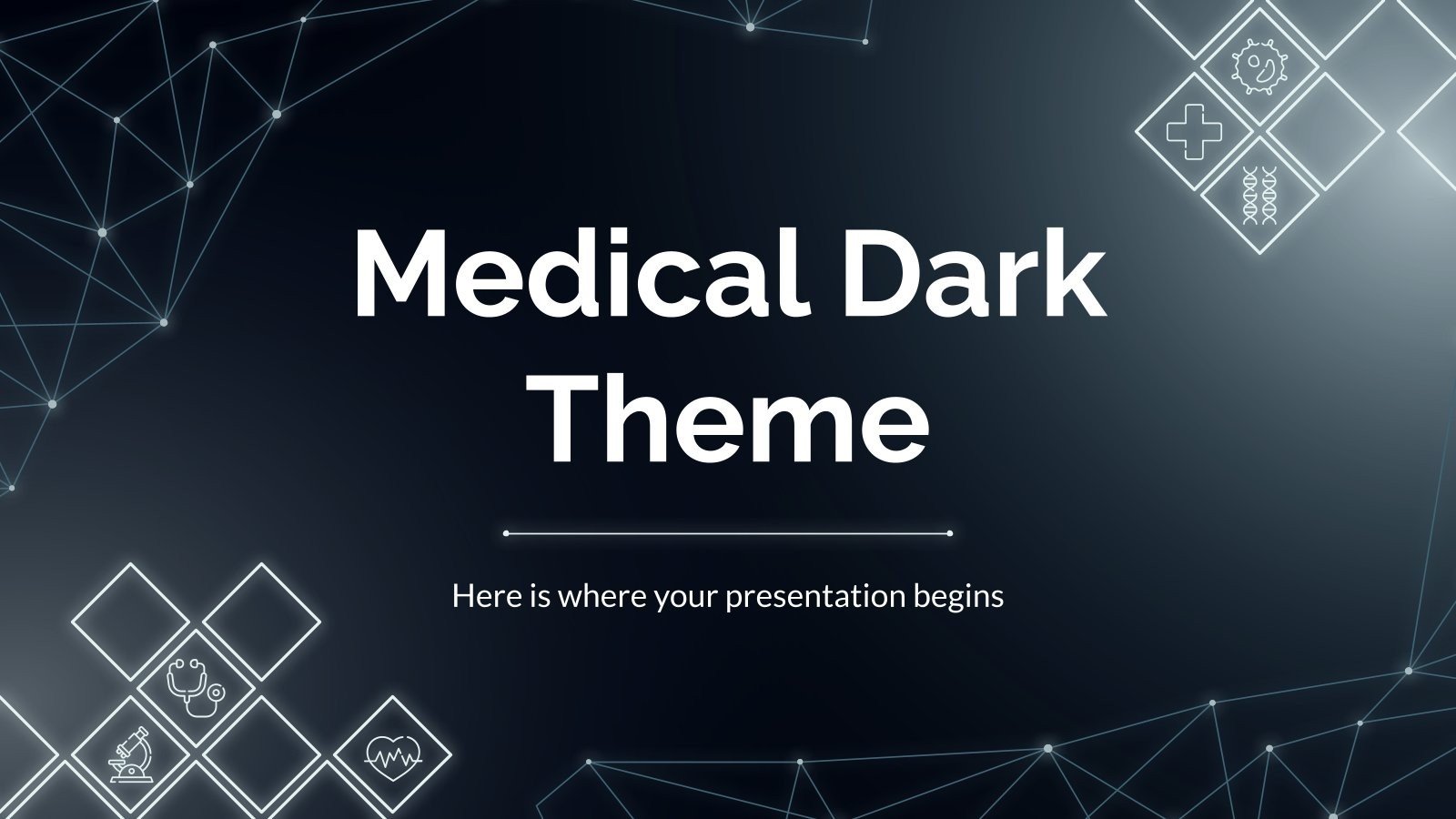 Medical Dark Theme

Here is where your presentation begins